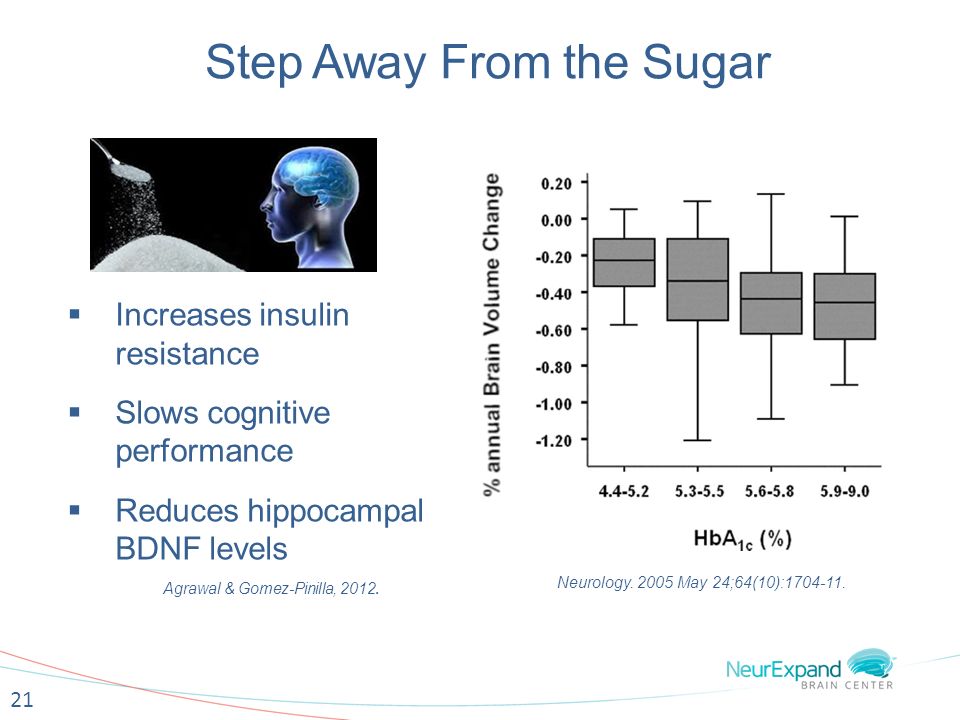 Step Away From the Sugar

▪ Increases insulin resistance

▪ Slows cognitive performance

▪ Reduces hippocampal BDNF levels

Agrawal & Gomez-Pinilla, 2012.

% annual Brain Volume Change

0.20
0.00
-0.20
-0.40
-0.60
-0.80
-1.00
-1.20

4.4-5.2
5.3-5.5
5.6-5.8
5.9-9.0

$HbA_{1c}$ (%)

Neurology. 2005 May 24;64(10):1704-11.

NeurExpand BRAIN CENTER

21